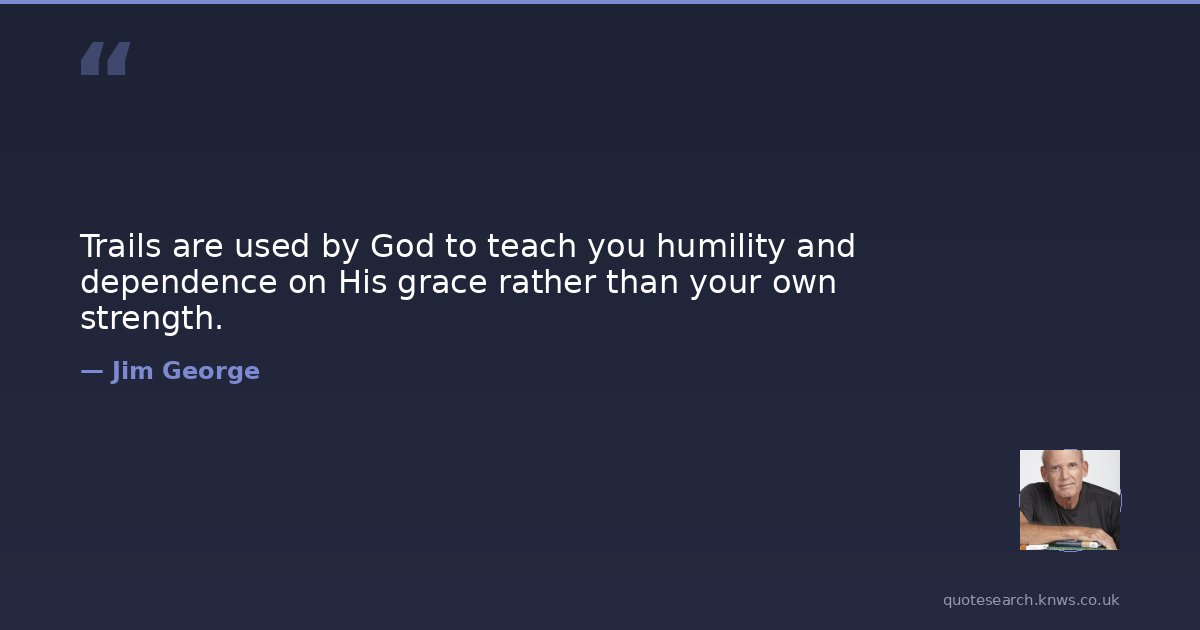 “

Trails are used by God to teach you humility and dependence on His grace rather than your own strength.

— Jim George

quotesearch.knws.co.uk